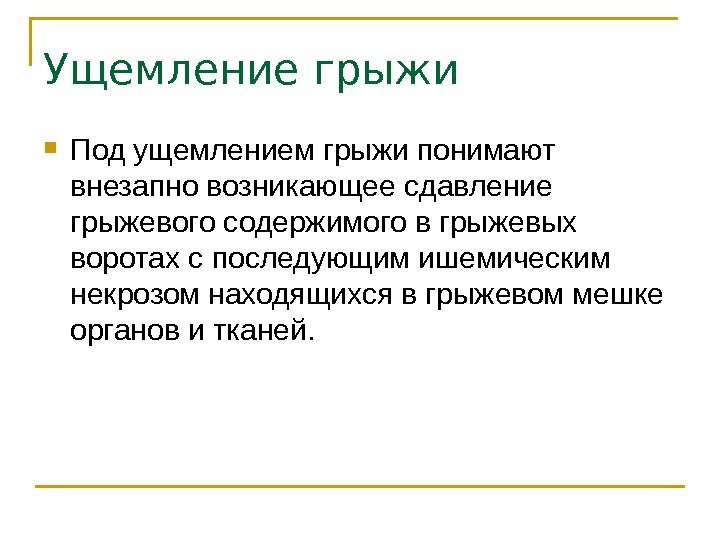 Ущемление грыжи

Под ущемлением грыжи понимают внезапно возникающее сдавление грыжевого содержимого в грыжевых воротах с последующим ишемическим некрозом находящихся в грыжевом мешке органов и тканей.